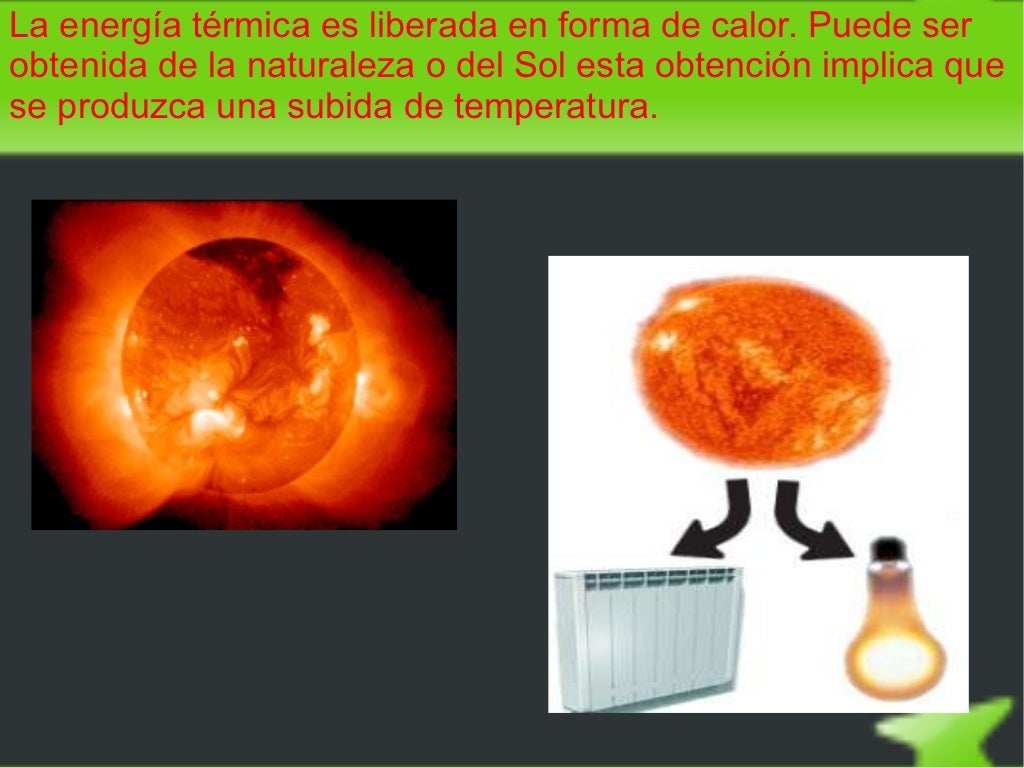 La energía térmica es liberada en forma de calor. Puede ser obtenida de la naturaleza o del Sol esta obtención implica que se produzca una subida de temperatura.